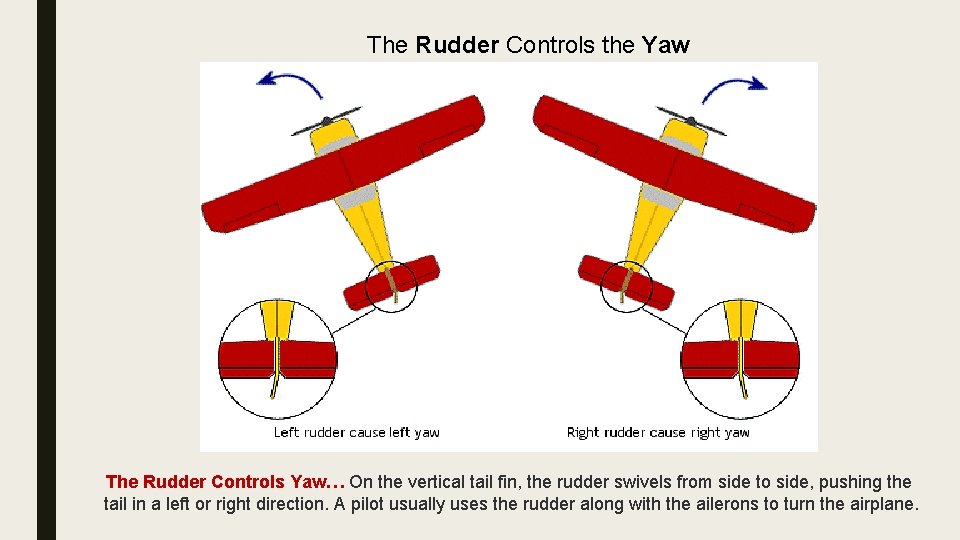 The Rudder Controls the Yaw

Left rudder cause left yaw

Right rudder cause right yaw

The Rudder Controls Yaw… On the vertical tail fin, the rudder swivels from side to side, pushing the tail in a left or right direction. A pilot usually uses the rudder along with the ailerons to turn the airplane.